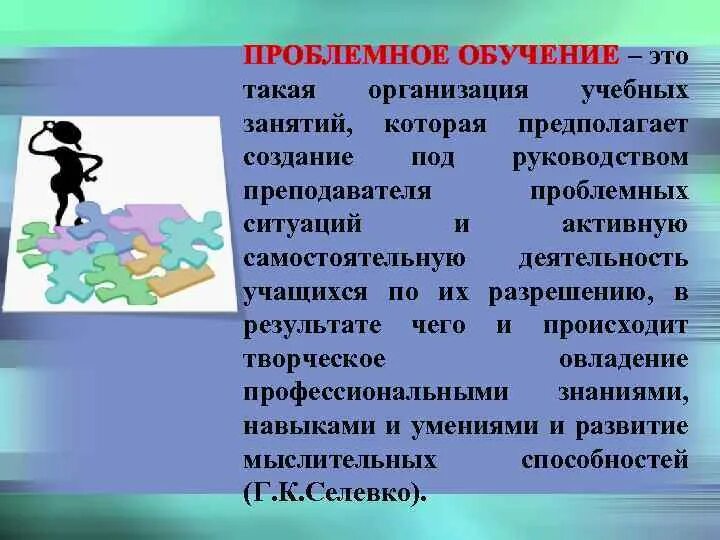 ПРОБЛЕМНОЕ ОБУЧЕНИЕ – это такая организация учебных занятий, которая предполагает создание под руководством преподавателя проблемных ситуаций и активную самостоятельную деятельность учащихся по их разрешению, в результате чего и происходит творческое овладение профессиональными знаниями, навыками и умениями и развитие мыслительных способностей (Г.К.Селевко).